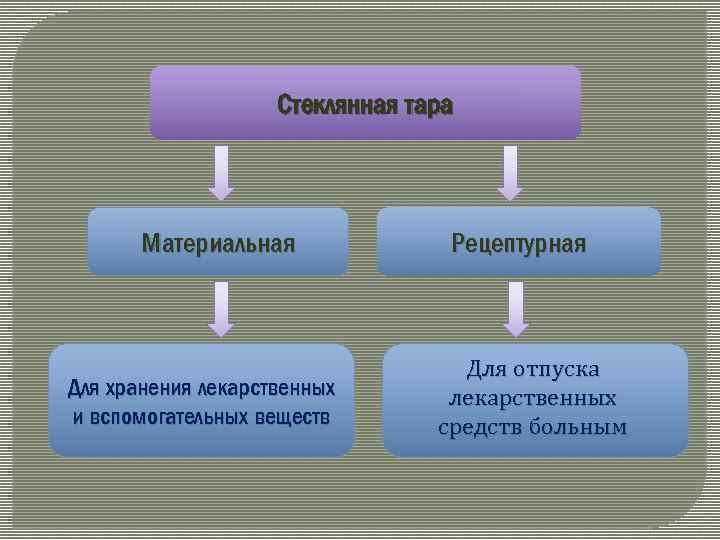 Стеклянная тара

Материальная

Рецептурная

Для хранения лекарственных и вспомогательных веществ

Для отпуска лекарственных средств больным